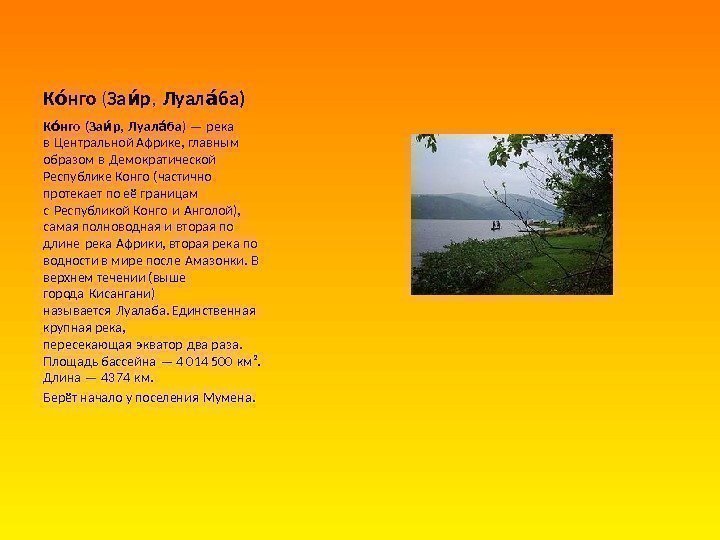 Ко́нго (Заи́р, Луала́ба)

Ко́нго (Заи́р, Луала́ба) — река в Центральной Африке, главным образом в Демократической Республике Конго (частично протекает по её границам с Республикой Конго и Анголой), самая полноводная и вторая по длине река Африки, вторая река по водности в мире после Амазонки. В верхнем течении (выше города Кисангани) называется Луалаба. Единственная крупная река, пересекающая экватор два раза. Площадь бассейна — 4 014 500 км². Длина — 4374 км.

Берёт начало у поселения Мумена.